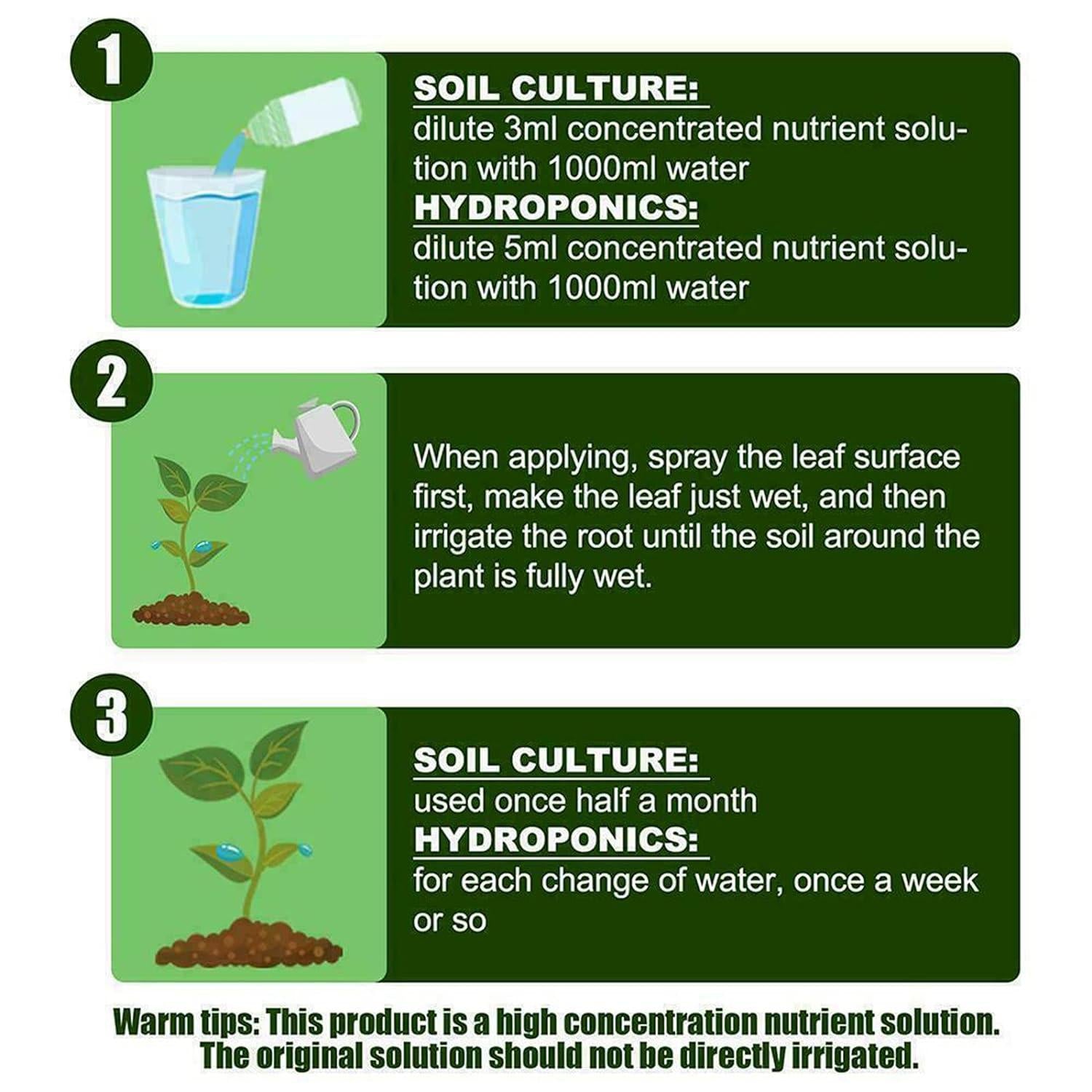 1

SOIL CULTURE:
dilute 3ml concentrated nutrient solution with 1000ml water
HYDROPONICS:
dilute 5ml concentrated nutrient solution with 1000ml water

2

When applying, spray the leaf surface first, make the leaf just wet, and then irrigate the root until the soil around the plant is fully wet.

3

SOIL CULTURE:
used once half a month
HYDROPONICS:
for each change of water, once a week or so

Warm tips: This product is a high concentration nutrient solution. The original solution should not be directly irrigated.